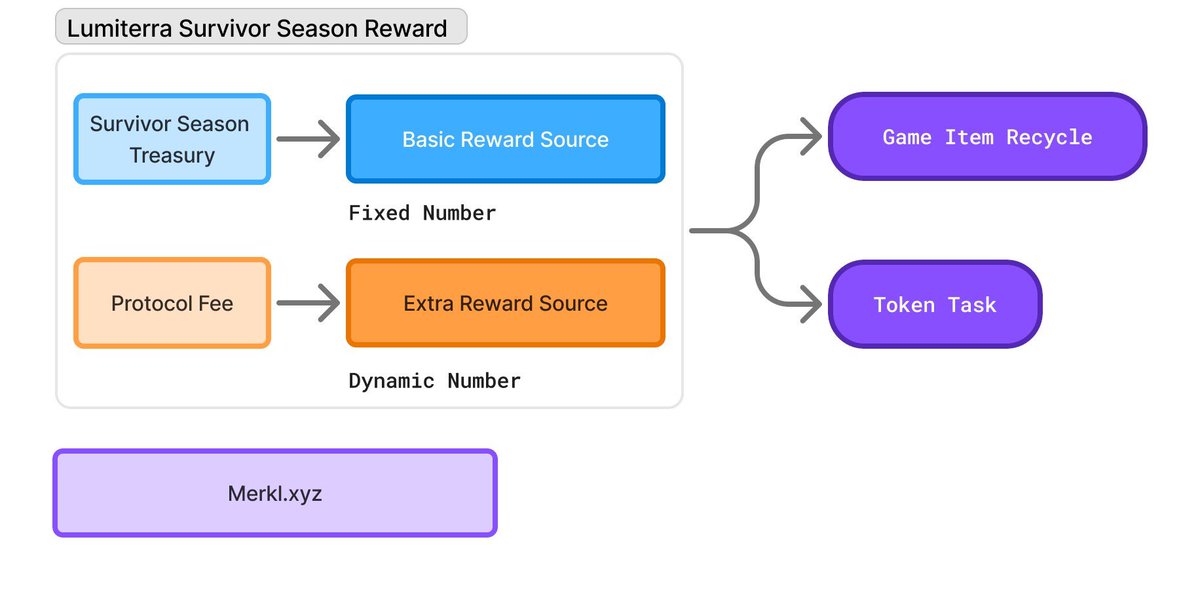 Lumiterra Survivor Season Reward

Survivor Season Treasury

Basic Reward Source

Fixed Number

Protocol Fee

Extra Reward Source

Dynamic Number

Game Item Recycle

Token Task

Merkl.xyz